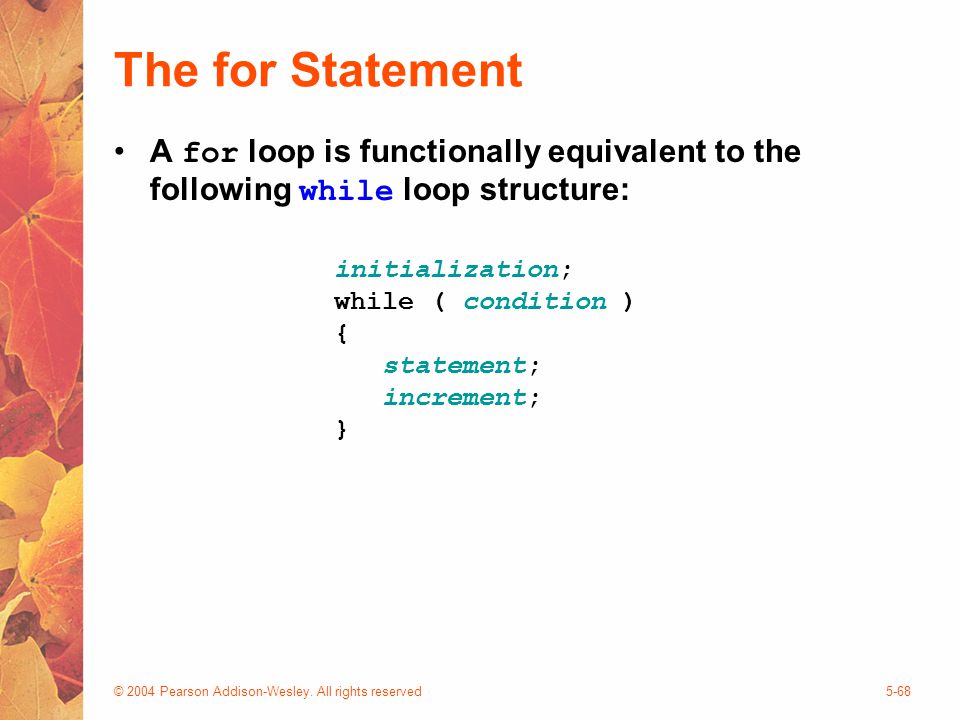 The for Statement

• A for loop is functionally equivalent to the following while loop structure:

initialization;
while ( condition )
{
   statement;
   increment;
}

© 2004 Pearson Addison-Wesley. All rights reserved

5-68